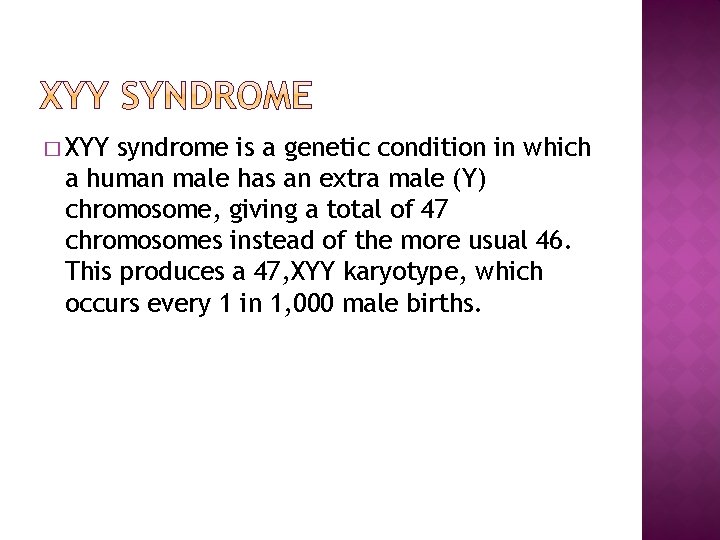 XYY SYNDROME

□ XYY syndrome is a genetic condition in which a human male has an extra male (Y) chromosome, giving a total of 47 chromosomes instead of the more usual 46. This produces a 47,XYY karyotype, which occurs every 1 in 1,000 male births.